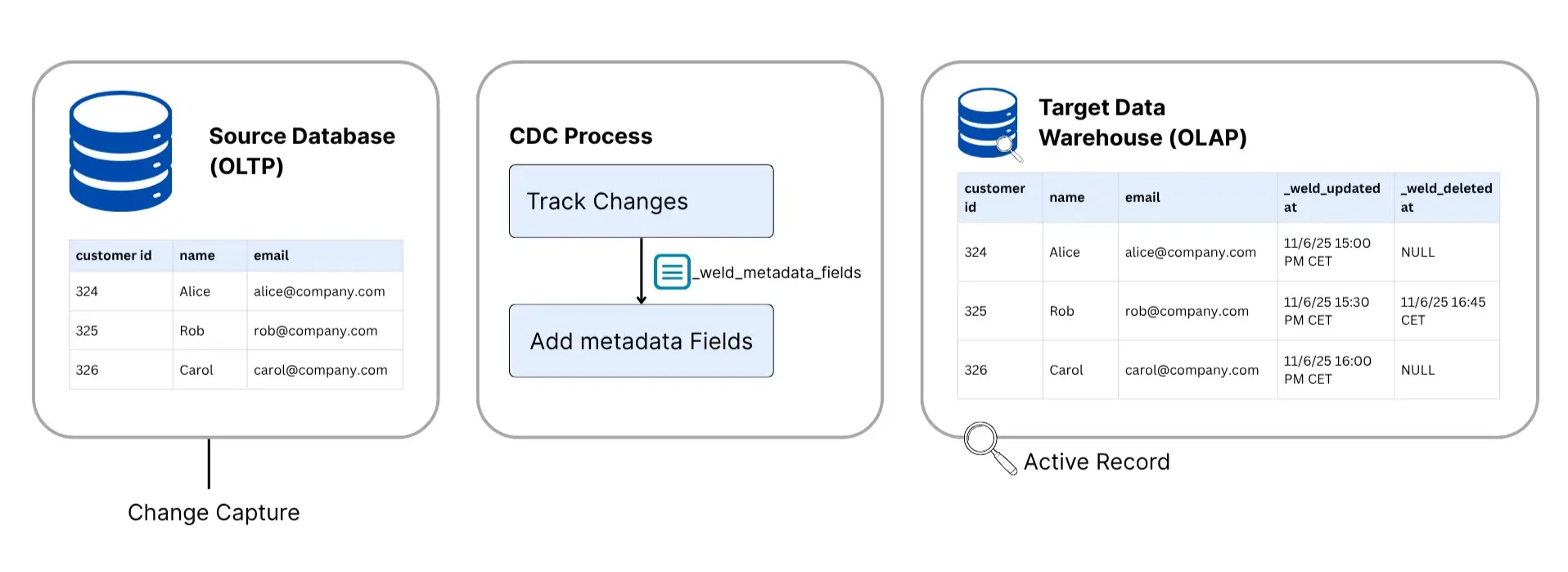 Source Database (OLTP)

| customer id | name | email |
|---|---|---|
| 324 | Alice | alice@company.com |
| 325 | Rob | rob@company.com |
| 326 | Carol | carol@company.com |

Change Capture

CDC Process

Track Changes

_weld_metadata_fields

Add metadata Fields

Target Data Warehouse (OLAP)

| customer id | name | email | _weld_updated at | _weld_deleted at |
|---|---|---|---|---|
| 324 | Alice | alice@company.com | 11/6/25 15:00 PM CET | NULL |
| 325 | Rob | rob@company.com | 11/6/25 15:30 PM CET | 11/6/25 16:45 CET |
| 326 | Carol | carol@company.com | 11/6/25 16:00 PM CET | NULL |

Active Record